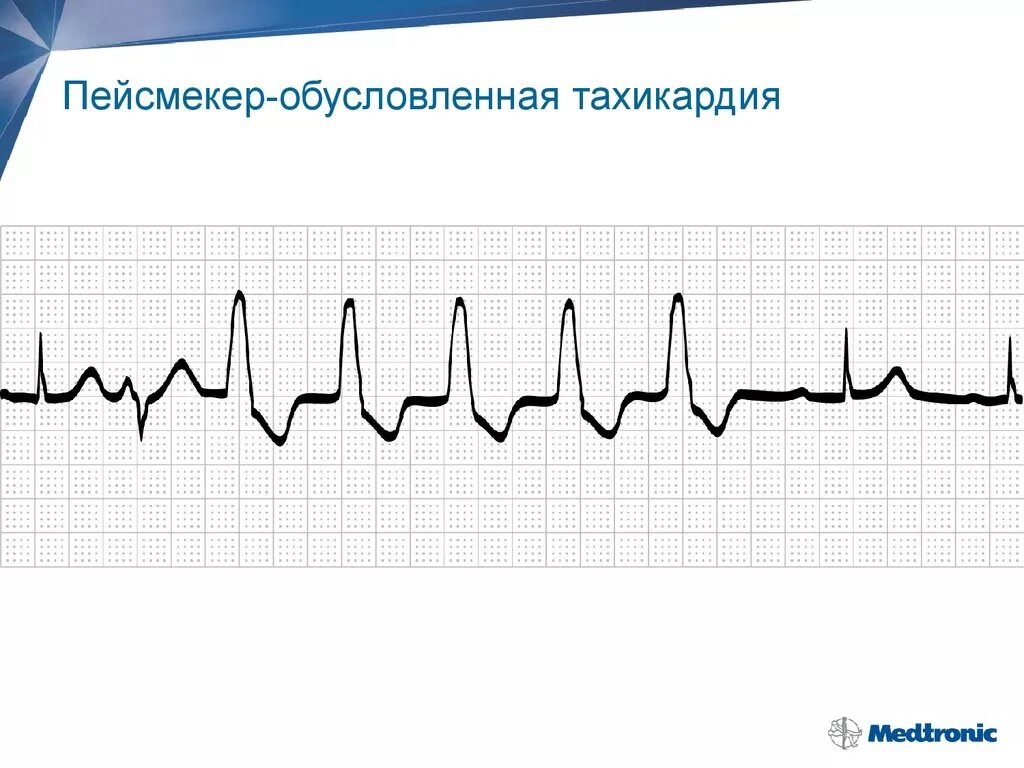 Пейсмекер-обусловленная тахикардия

Medtronic